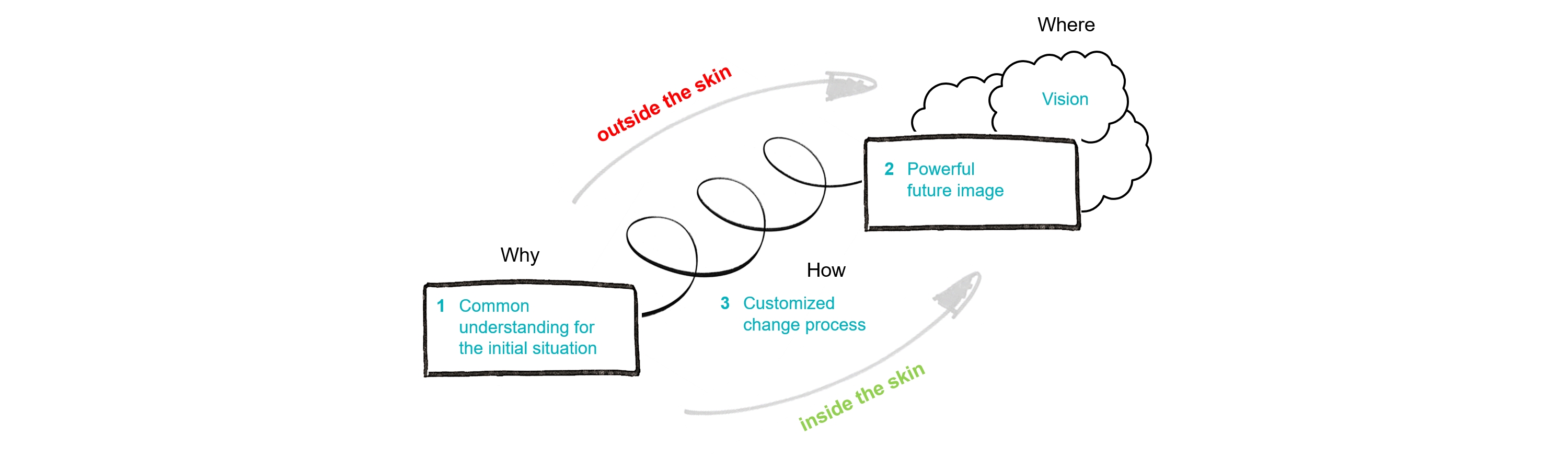 Where

Vision

outside the skin

2 Powerful future image

Why

How

1 Common understanding for the initial situation

3 Customized change process

inside the skin